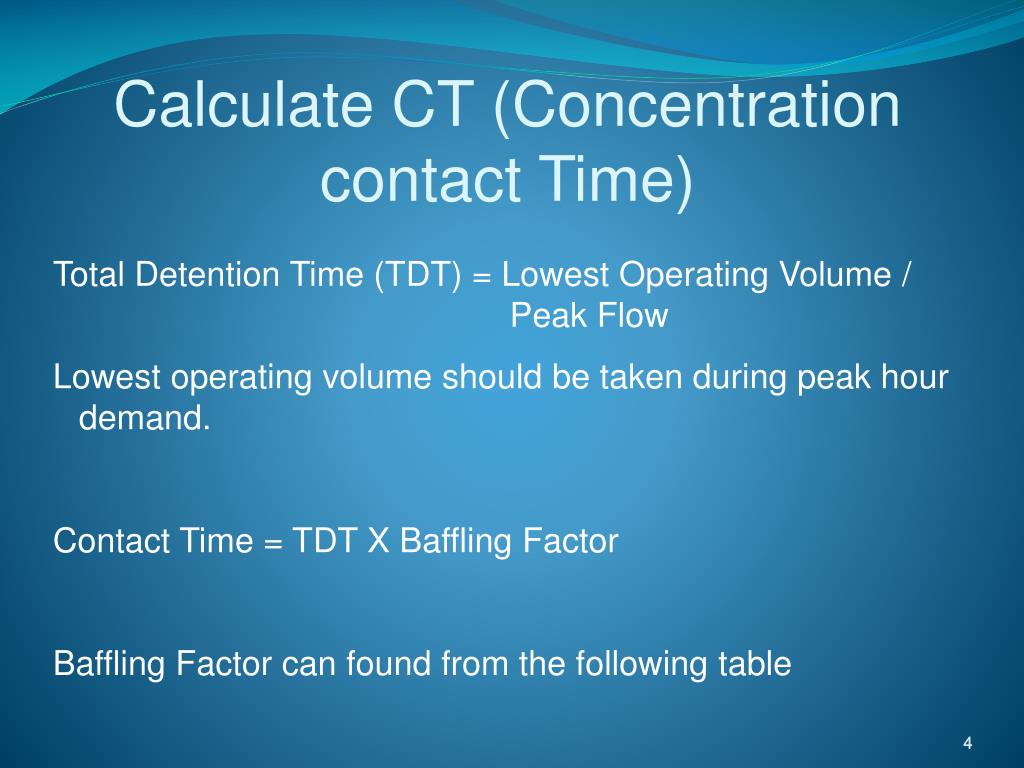 Calculate CT (Concentration contact Time)

Total Detention Time (TDT) = Lowest Operating Volume / Peak Flow

Lowest operating volume should be taken during peak hour demand.

Contact Time = TDT X Baffling Factor

Baffling Factor can found from the following table

4